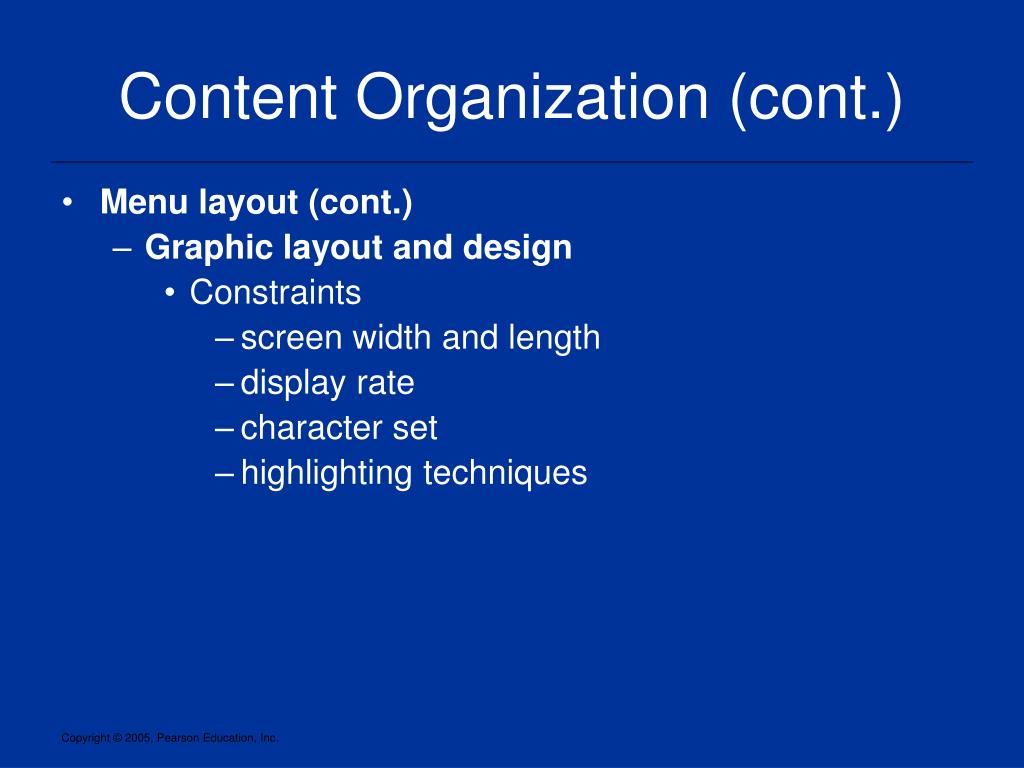 Content Organization (cont.)

• Menu layout (cont.)
– Graphic layout and design
• Constraints
– screen width and length
– display rate
– character set
– highlighting techniques

Copyright © 2005, Pearson Education, Inc.